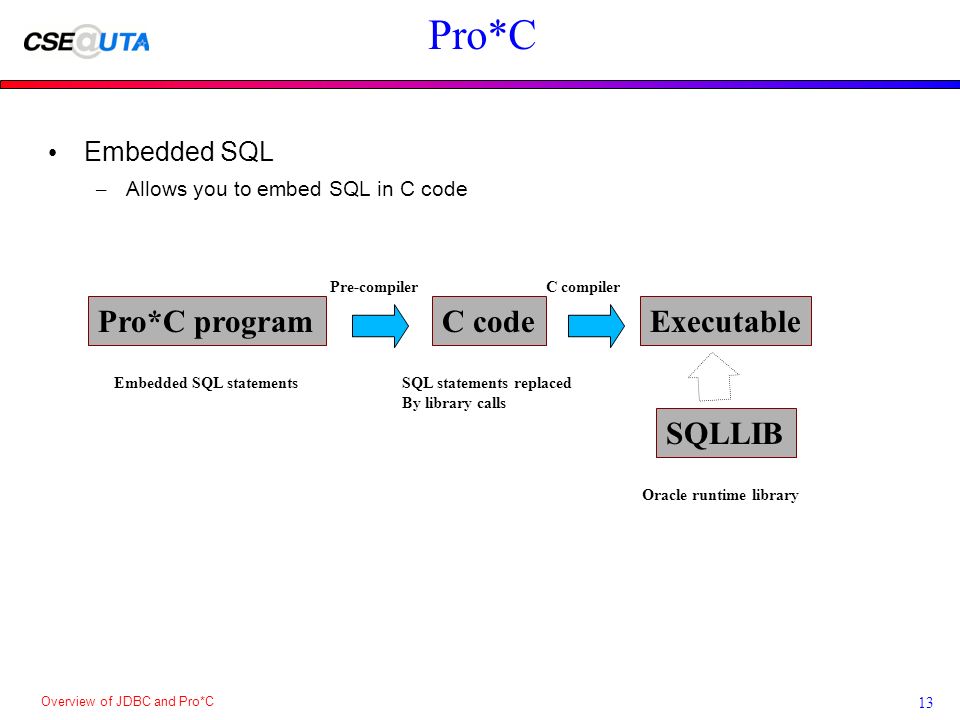 CSE@UTA

Pro*C

• Embedded SQL
– Allows you to embed SQL in C code

Pre-compiler

C compiler

Pro*C program

C code

Executable

Embedded SQL statements

SQL statements replaced
By library calls

SQLLIB

Oracle runtime library

Overview of JDBC and Pro*C

13